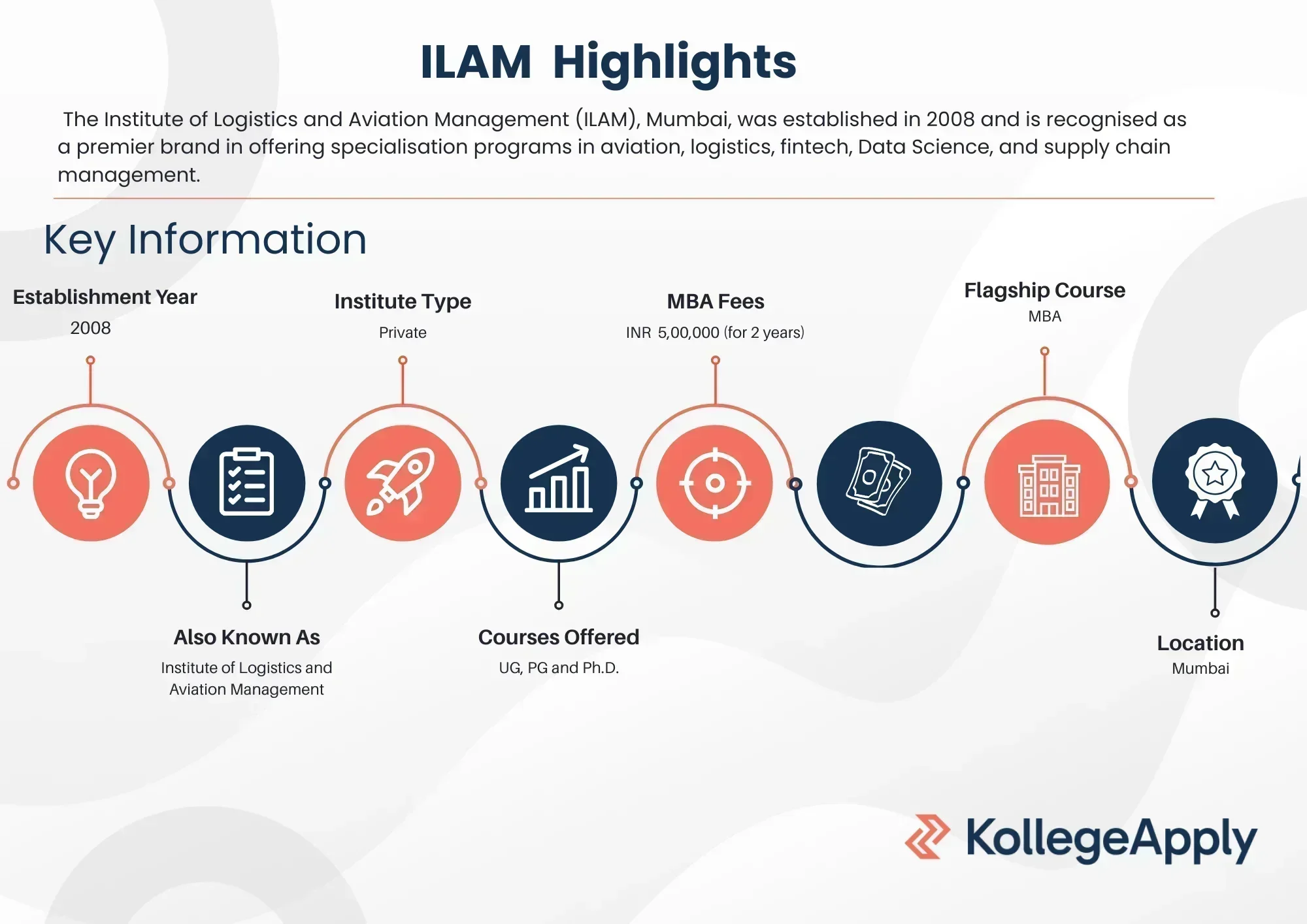 ILAM Highlights

The Institute of Logistics and Aviation Management (ILAM), Mumbai, was established in 2008 and is recognised as a premier brand in offering specialisation programs in aviation, logistics, fintech, Data Science, and supply chain management.

Key Information

Establishment Year
2008

Institute Type
Private

MBA Fees
INR 5,00,000 (for 2 years)

Flagship Course
MBA

Also Known As
Institute of Logistics and Aviation Management

Courses Offered
UG, PG and Ph.D.

Location
Mumbai

KollegeApply